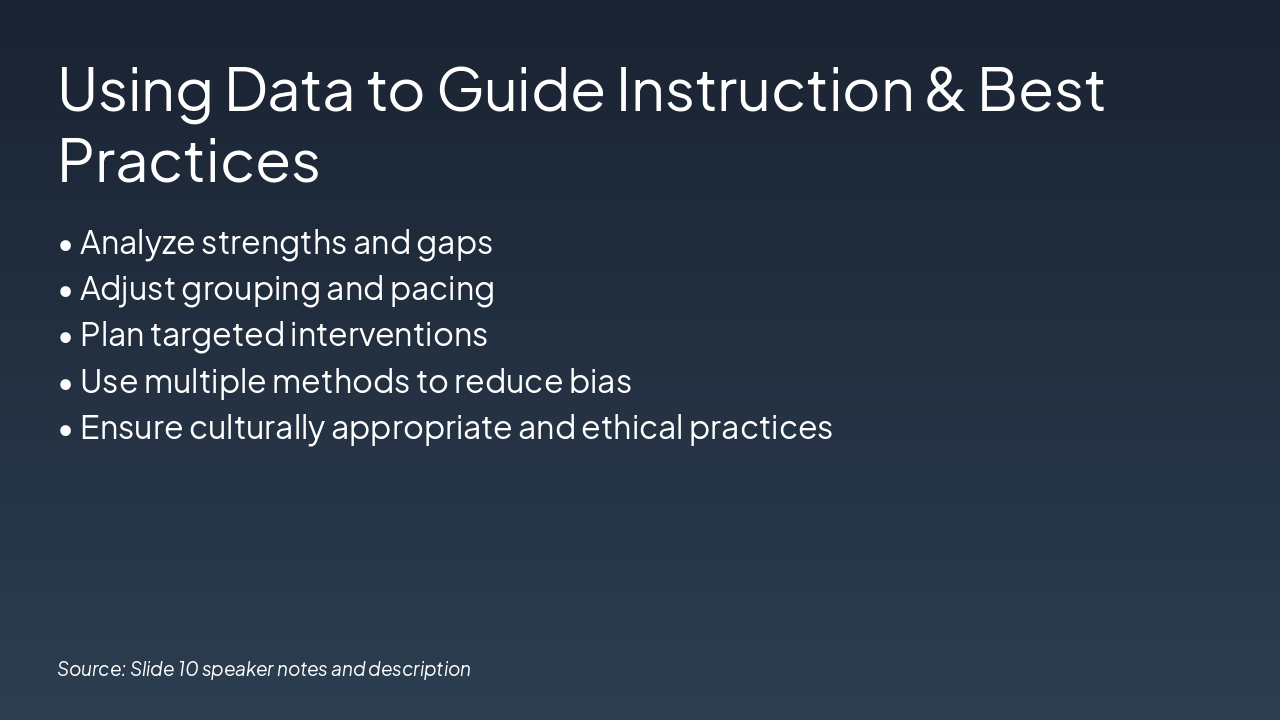 Using Data to Guide Instruction & Best Practices

• Analyze strengths and gaps
• Adjust grouping and pacing
• Plan targeted interventions
• Use multiple methods to reduce bias
• Ensure culturally appropriate and ethical practices

Source: Slide 10 speaker notes and description